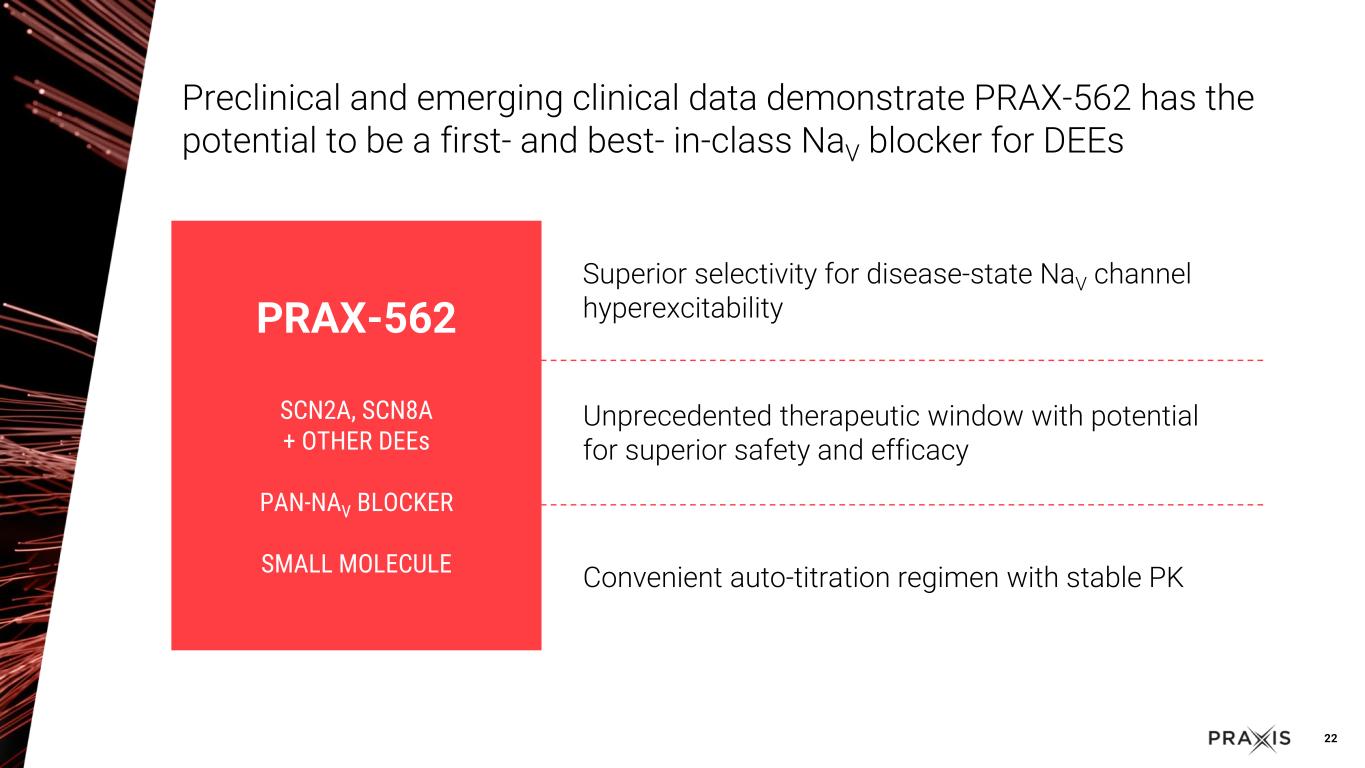 Preclinical and emerging clinical data demonstrate PRAX-562 has the potential to be a first- and best- in-class $Na_V$ blocker for DEEs

PRAX-562

SCN2A, SCN8A
+ OTHER DEEs

PAN-$NA_V$ BLOCKER

SMALL MOLECULE

Superior selectivity for disease-state $Na_V$ channel hyperexcitability

Unprecedented therapeutic window with potential for superior safety and efficacy

Convenient auto-titration regimen with stable PK

PRAXIS

22